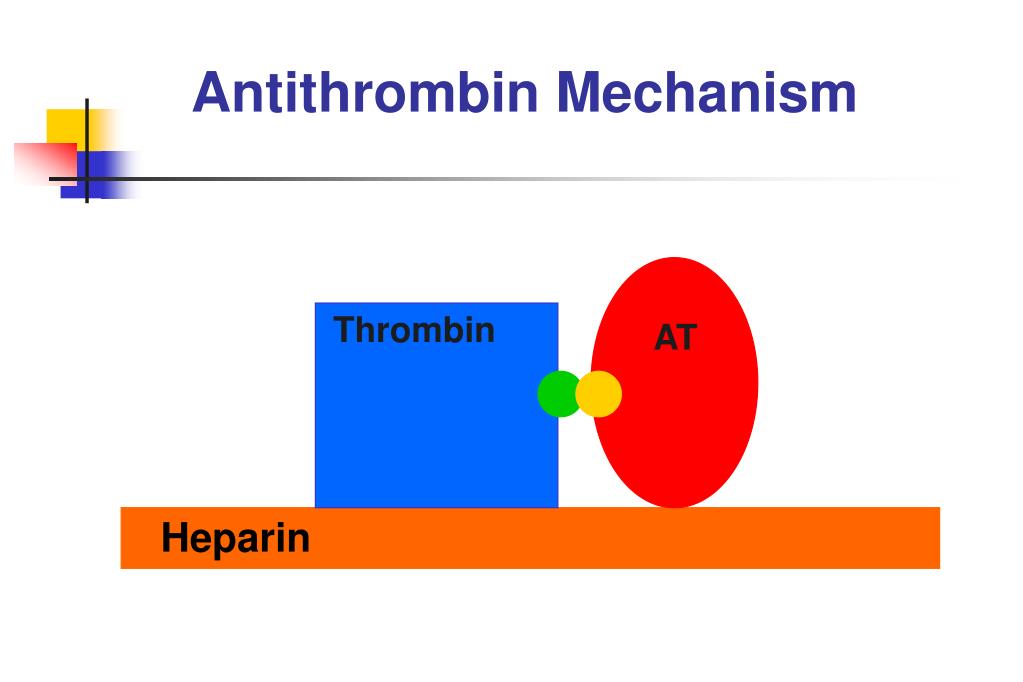 Antithrombin Mechanism

Thrombin

AT

Heparin